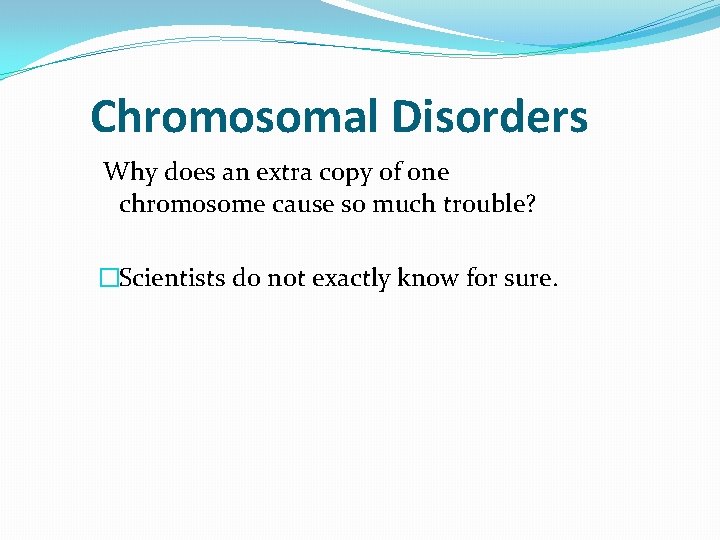 Chromosomal Disorders

Why does an extra copy of one chromosome cause so much trouble?

□Scientists do not exactly know for sure.